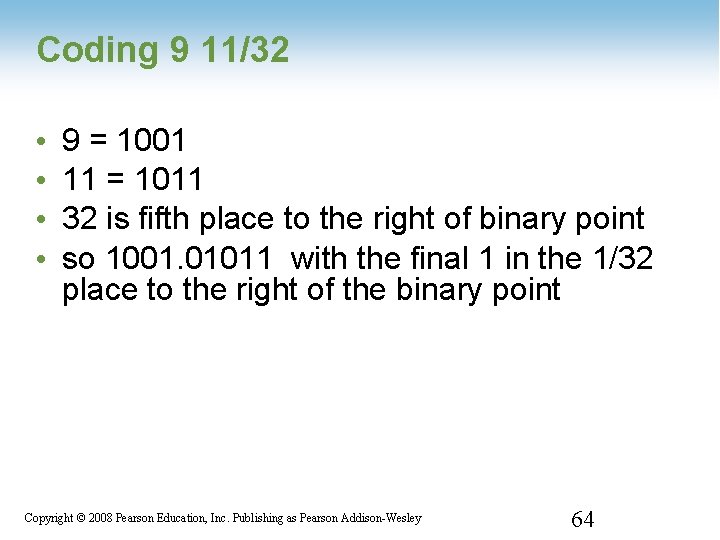 Coding 9 11/32

• 9 = 1001
• 11 = 1011
• 32 is fifth place to the right of binary point
• so 1001.01011 with the final 1 in the 1/32 place to the right of the binary point

Copyright © 2008 Pearson Education, Inc. Publishing as Pearson Addison-Wesley

64